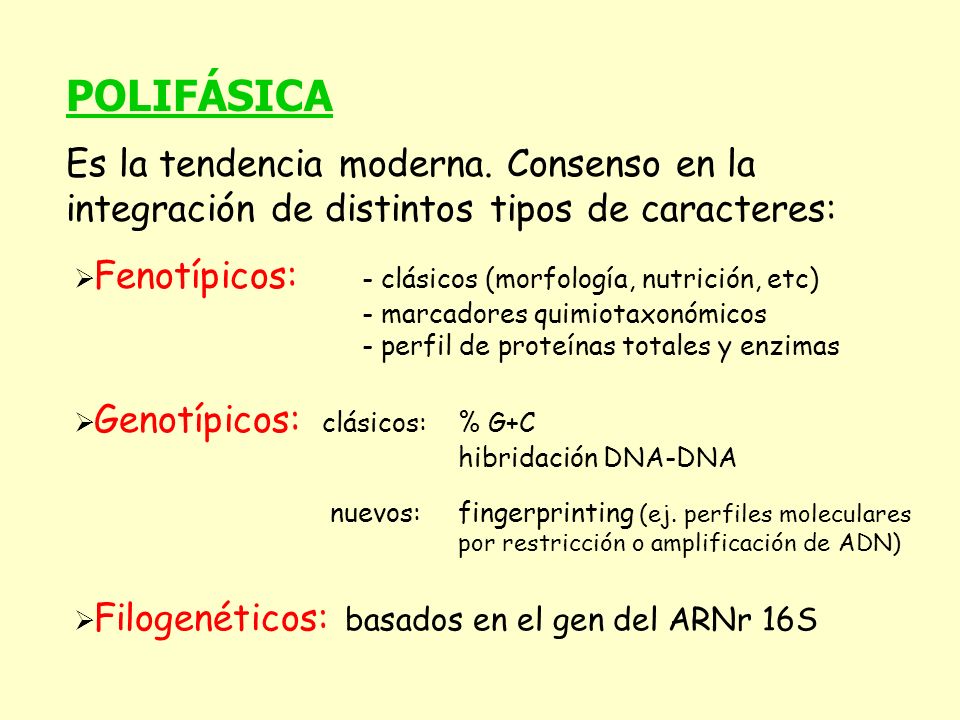 POLIFÁSICA

Es la tendencia moderna. Consenso en la integración de distintos tipos de caracteres:

➢Fenotípicos: - clásicos (morfología, nutrición, etc)
- marcadores quimiotaxonómicos
- perfil de proteínas totales y enzimas

➢Genotípicos: clásicos: % G+C
hibridación DNA-DNA

nuevos: fingerprinting (ej. perfiles moleculares por restricción o amplificación de ADN)

➢Filogenéticos: basados en el gen del ARNr 16S